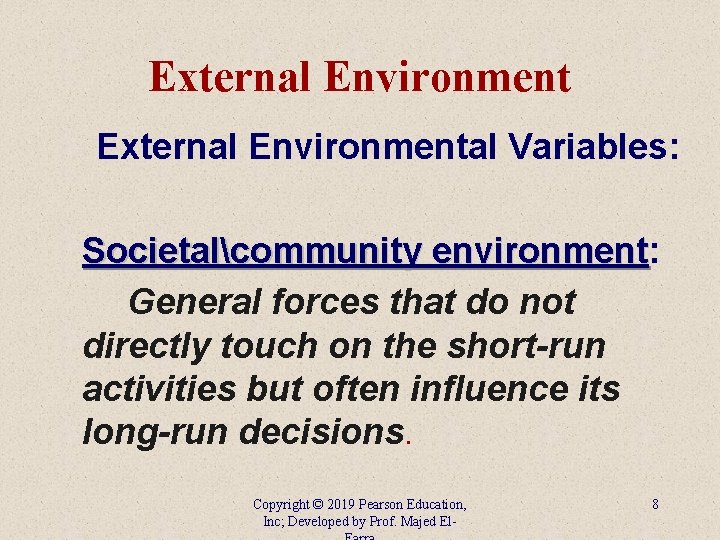 External Environment

External Environmental Variables:

Societal\community environment:

General forces that do not directly touch on the short-run activities but often influence its long-run decisions.

Copyright © 2019 Pearson Education, Inc; Developed by Prof. Majed El-Farra

8